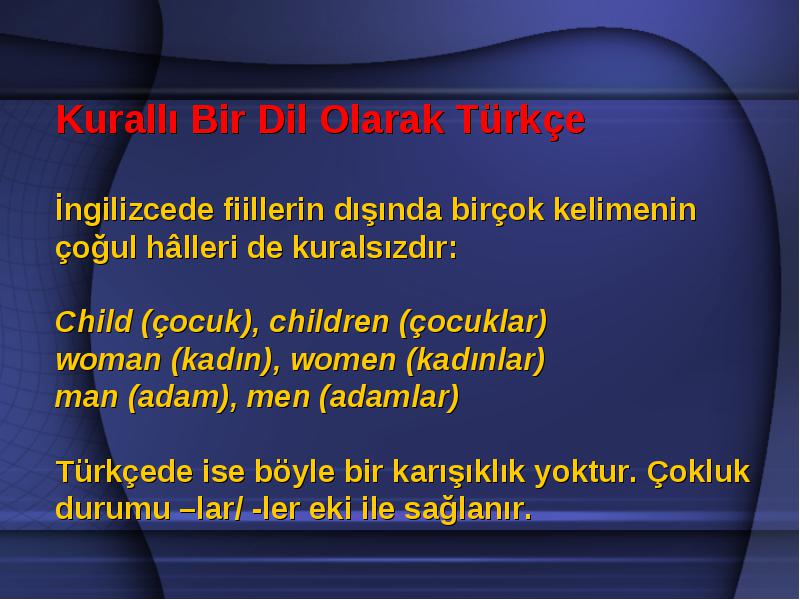 Kurallı Bir Dil Olarak Türkçe

İngilizcede fiillerin dışında birçok kelimenin çoğul hâlleri de kuralsızdır:

Child (çocuk), children (çocuklar)
woman (kadın), women (kadınlar)
man (adam), men (adamlar)

Türkçede ise böyle bir karışıklık yoktur. Çokluk durumu –lar/ -ler eki ile sağlanır.